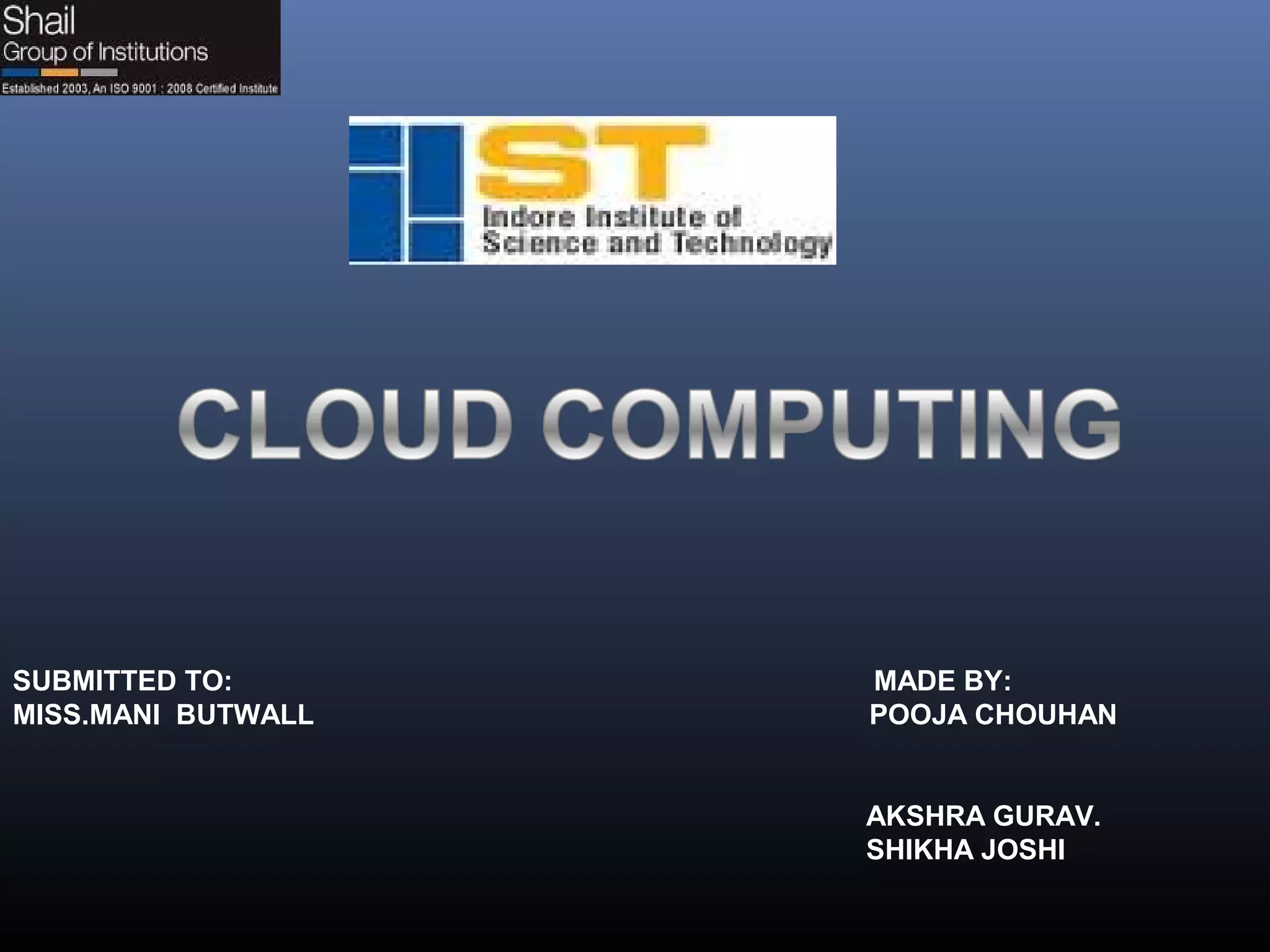 Shail
Group of Institutions
Established 2003, An ISO 9001 : 2008 Certified Institute

IIST
Indore Institute of Science and Technology

CLOUD COMPUTING

SUBMITTED TO:
MISS.MANI BUTWALL

MADE BY:
POOJA CHOUHAN

AKSHRA GURAV.
SHIKHA JOSHI